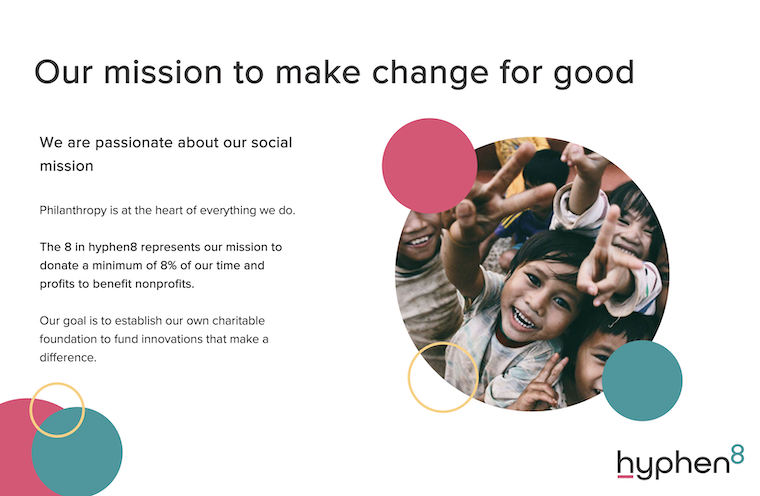 Our mission to make change for good

We are passionate about our social mission

Philanthropy is at the heart of everything we do.

The 8 in hyphen8 represents our mission to donate a minimum of 8% of our time and profits to benefit nonprofits.

Our goal is to establish our own charitable foundation to fund innovations that make a difference.

hyphen8